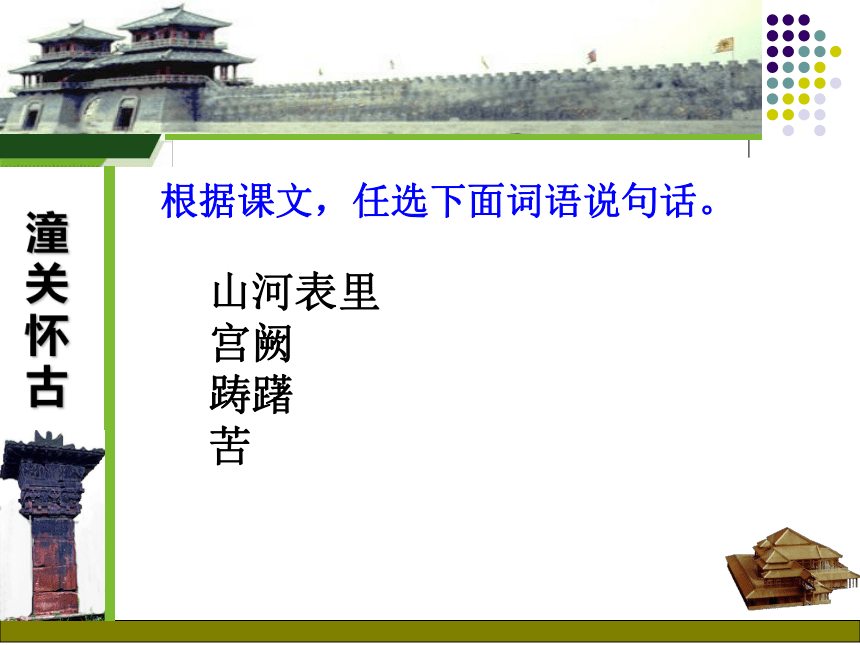 潼关怀古

根据课文，任选下面词语说句话。

山河表里
宫阙
踌躇
苦